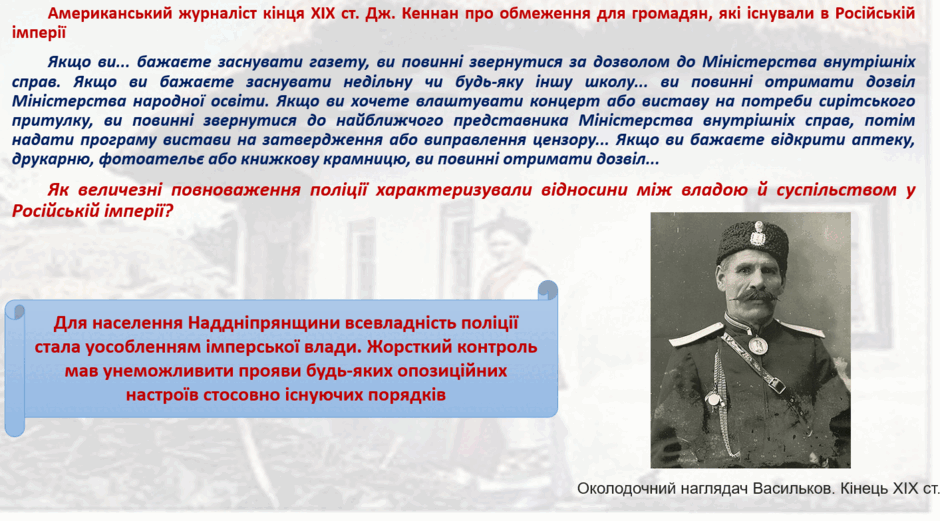 Американський журналіст кінця XIX ст. Дж. Кеннан про обмеження для громадян, які існували в Російській імперії

Якщо ви... бажаєте заснувати газету, ви повинні звернутися за дозволом до Міністерства внутрішніх справ. Якщо ви бажаєте заснувати недільну чи будь-яку іншу школу... ви повинні отримати дозвіл Міністерства народної освіти. Якщо ви хочете влаштувати концерт або виставу на потреби сирітського притулку, ви повинні звернутися до найближчого представника Міністерства внутрішніх справ, потім надати програму вистави на затвердження або виправлення цензору... Якщо ви бажаєте відкрити аптеку, друкарню, фотоательє або книжкову крамницю, ви повинні отримати дозвіл...

Як величезні повноваження поліції характеризували відносини між владою й суспільством у Російській імперії?

Для населення Наддніпрянщини всевладність поліції стала уособленням імперської влади. Жорсткий контроль мав унеможливити прояви будь-яких опозиційних настроїв стосовно існуючих порядків

Околодочний наглядач Васильков. Кінець XIX ст.